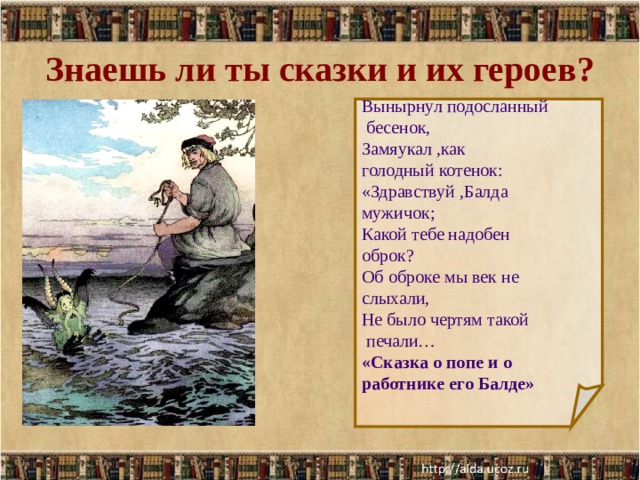 Знаешь ли ты сказки и их героев?

Вынырнул подосланный бесенок,
Замяукал ,как голодный котенок:
«Здравствуй ,Балда мужичок;
Какой тебе надобен оброк?
Об оброке мы век не слыхали,
Не было чертям такой печали…
«Сказка о попе и о работнике его Балде»

http://aida.ucoz.ru